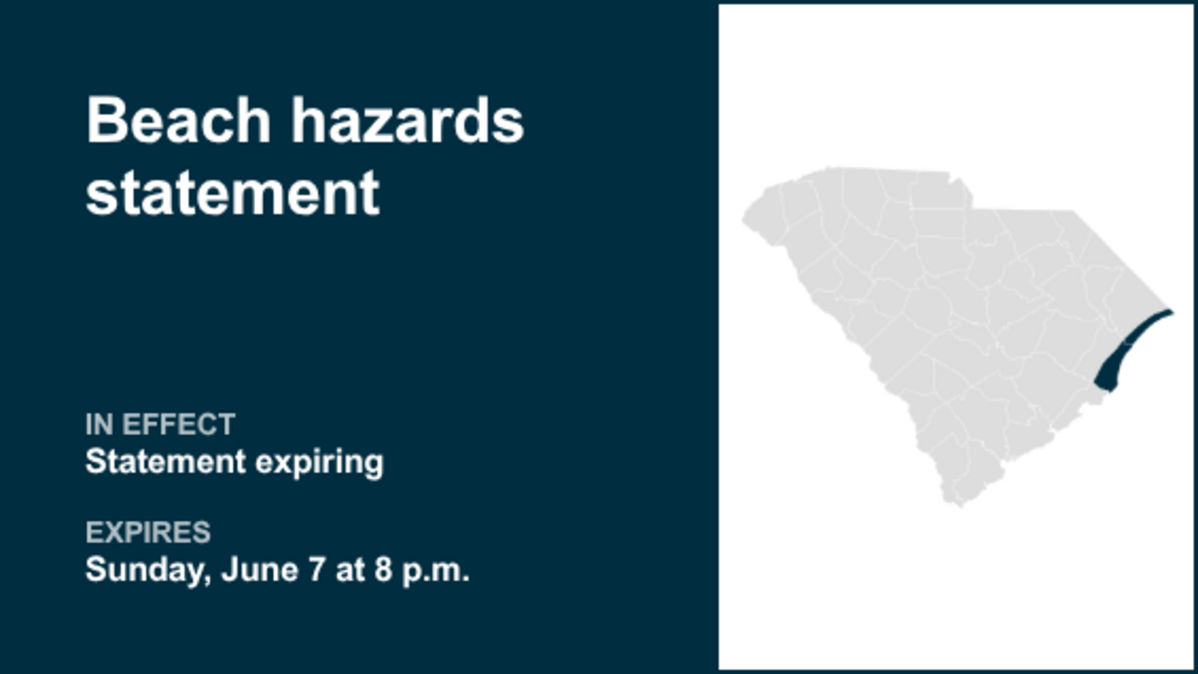 Beach hazards statement

IN EFFECT
Statement expiring

EXPIRES
Sunday, June 7 at 8 p.m.